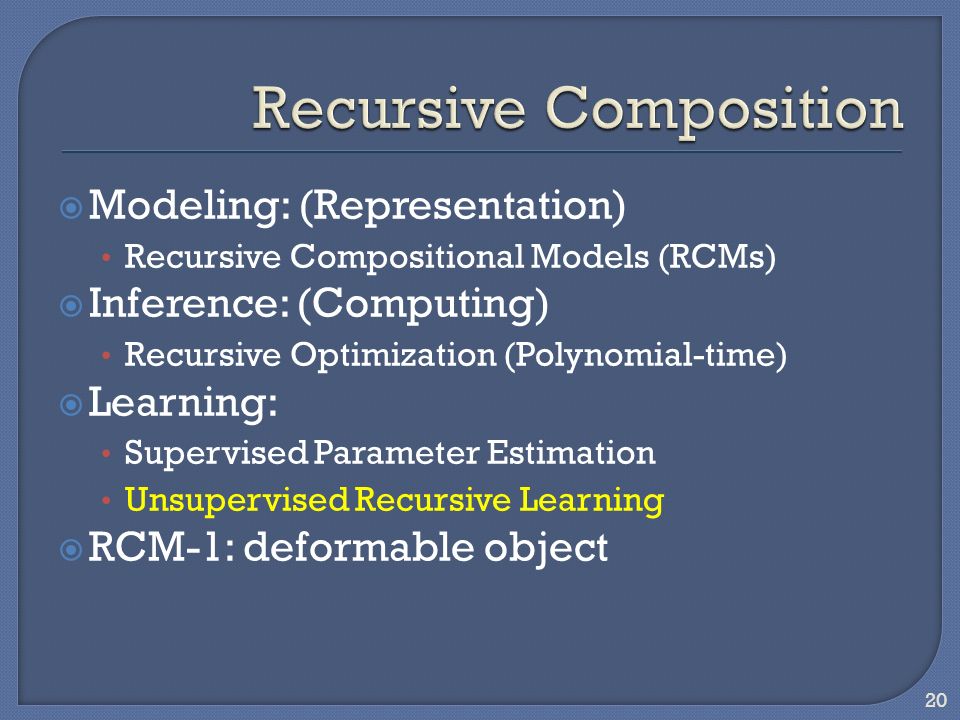 Recursive Composition

Modeling: (Representation)
• Recursive Compositional Models (RCMs)

Inference: (Computing)
• Recursive Optimization (Polynomial-time)

Learning:
• Supervised Parameter Estimation
• Unsupervised Recursive Learning

RCM-1: deformable object

20